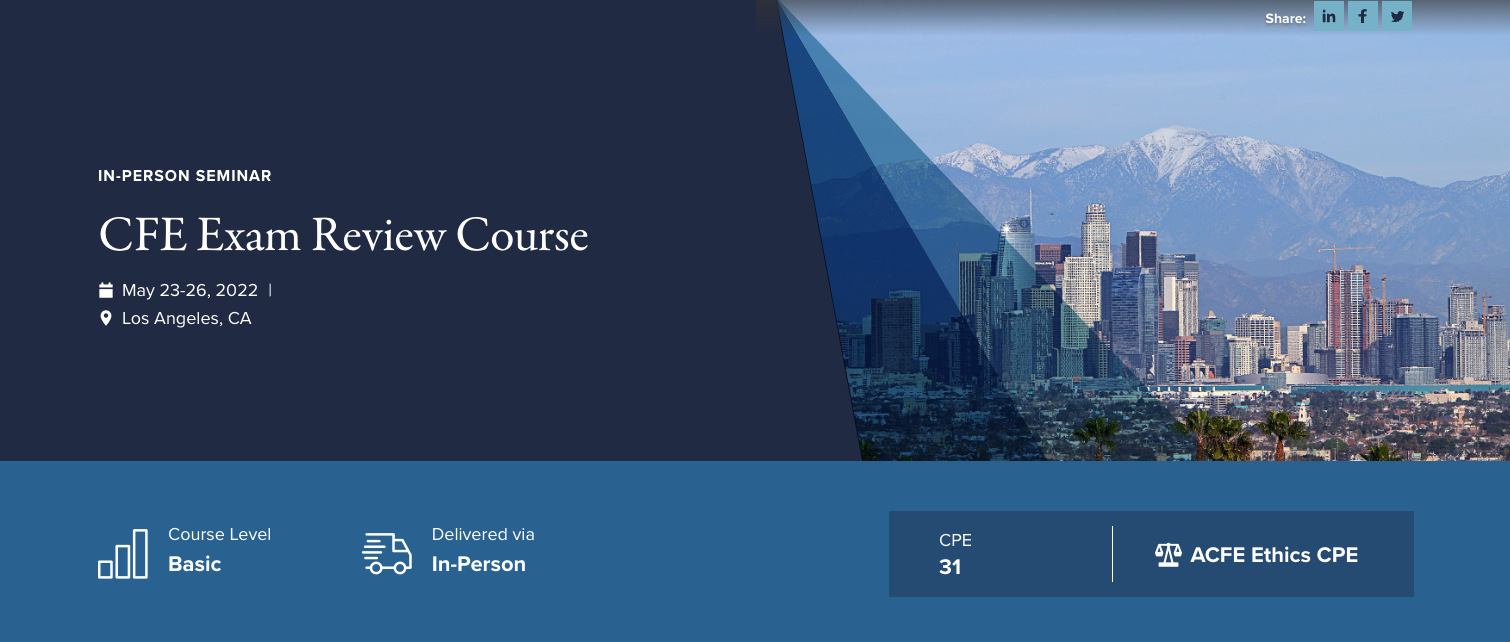 Share: in f

IN-PERSON SEMINAR

CFE Exam Review Course

May 23-26, 2022 |

Los Angeles, CA

Course Level
Basic

Delivered via
In-Person

CPE
31

ACFE Ethics CPE